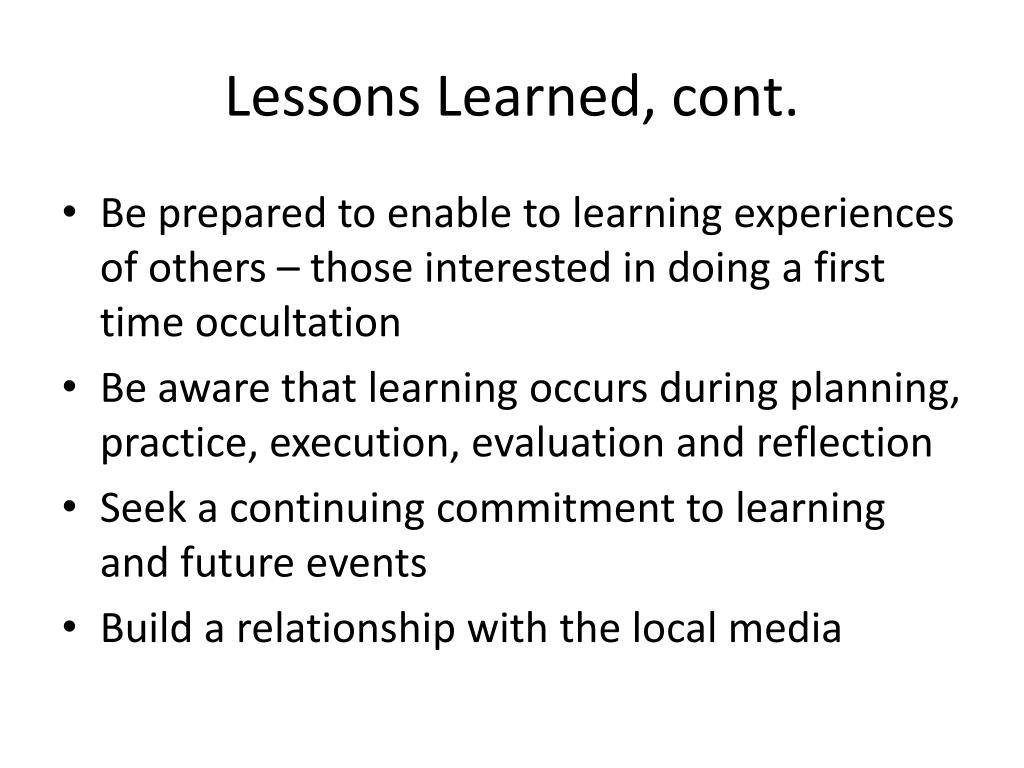 Lessons Learned, cont.

• Be prepared to enable to learning experiences of others – those interested in doing a first time occultation
• Be aware that learning occurs during planning, practice, execution, evaluation and reflection
• Seek a continuing commitment to learning and future events
• Build a relationship with the local media